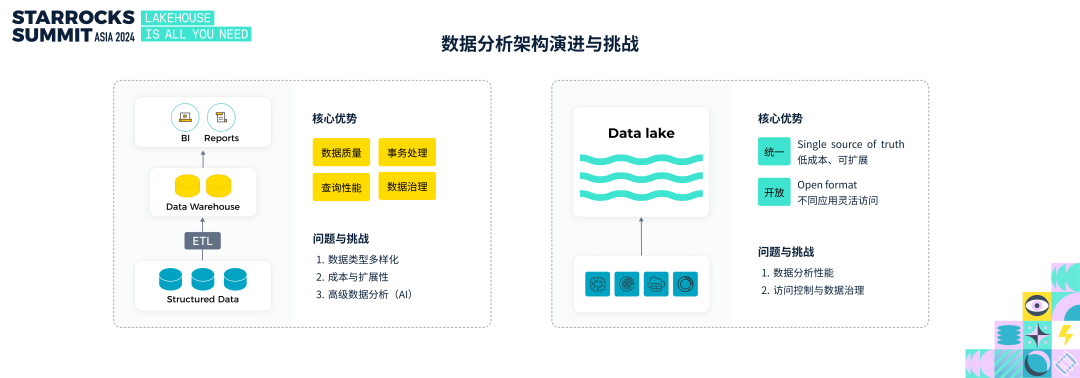 STARROCKS SUMMIT ASIA 2024

LAKEHOUSE IS ALL YOU NEED

数据分析架构演进与挑战

BI Reports

Data Warehouse

ETL

Structured Data

核心优势

数据质量

事务处理

查询性能

数据治理

问题与挑战

1. 数据类型多样化
2. 成本与扩展性
3. 高级数据分析（AI）

Data lake

核心优势

统一

Single source of truth
低成本、可扩展

开放

Open format
不同应用灵活访问

问题与挑战

1. 数据分析性能
2. 访问控制与数据治理